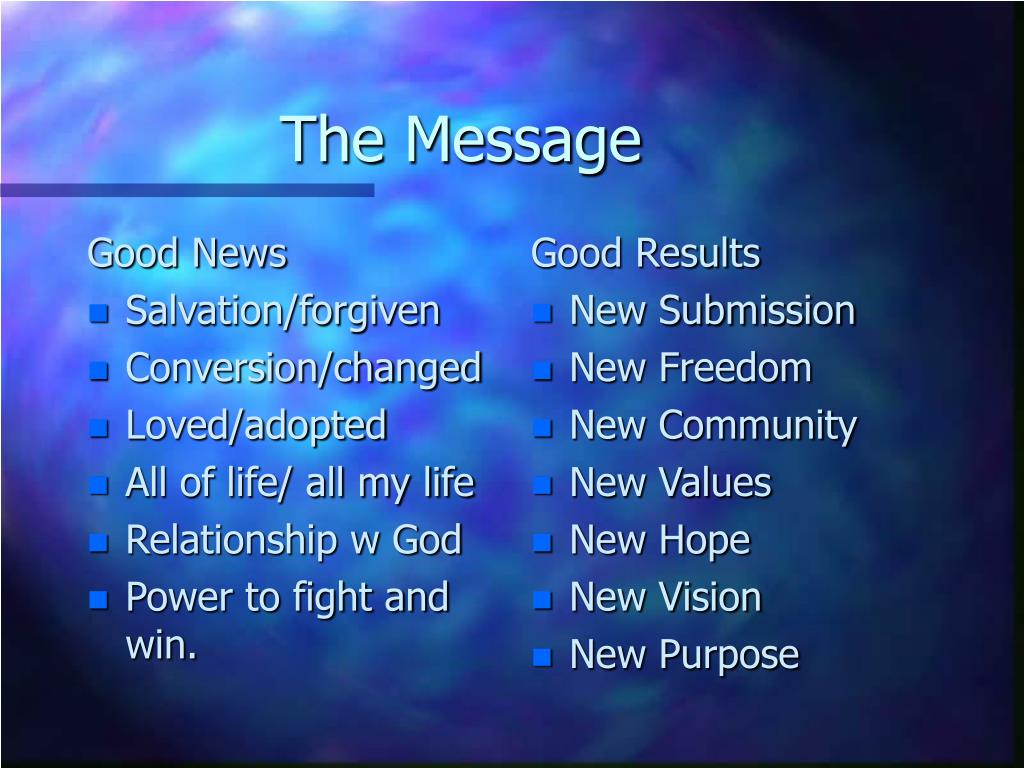 The Message

Good News
- Salvation/forgiven
- Conversion/changed
- Loved/adopted
- All of life/ all my life
- Relationship w God
- Power to fight and win.

Good Results
- New Submission
- New Freedom
- New Community
- New Values
- New Hope
- New Vision
- New Purpose